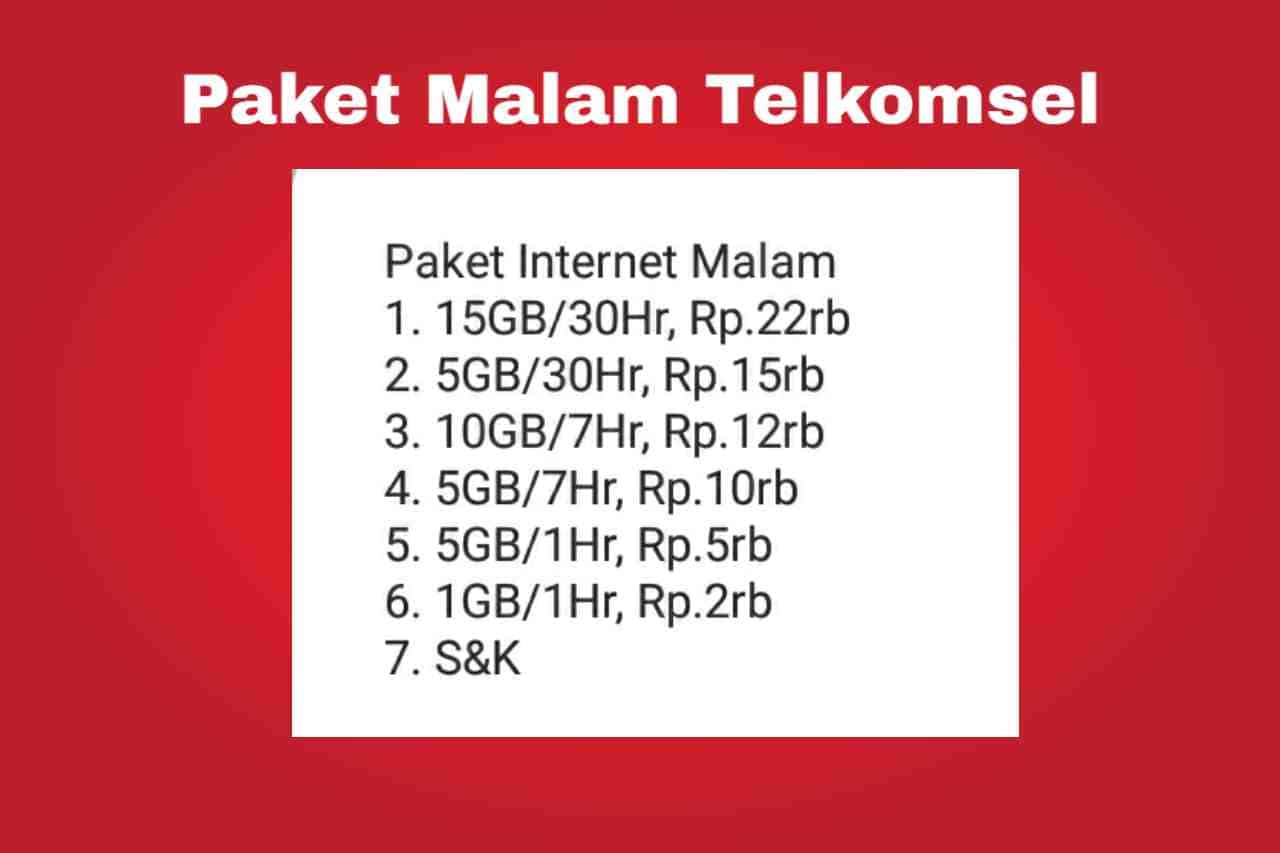 Paket Malam Telkomsel

Paket Internet Malam
1. 15GB/30Hr, Rp.22rb
2. 5GB/30Hr, Rp.15rb
3. 10GB/7Hr, Rp.12rb
4. 5GB/7Hr, Rp.10rb
5. 5GB/1Hr, Rp.5rb
6. 1GB/1Hr, Rp.2rb
7. S&K